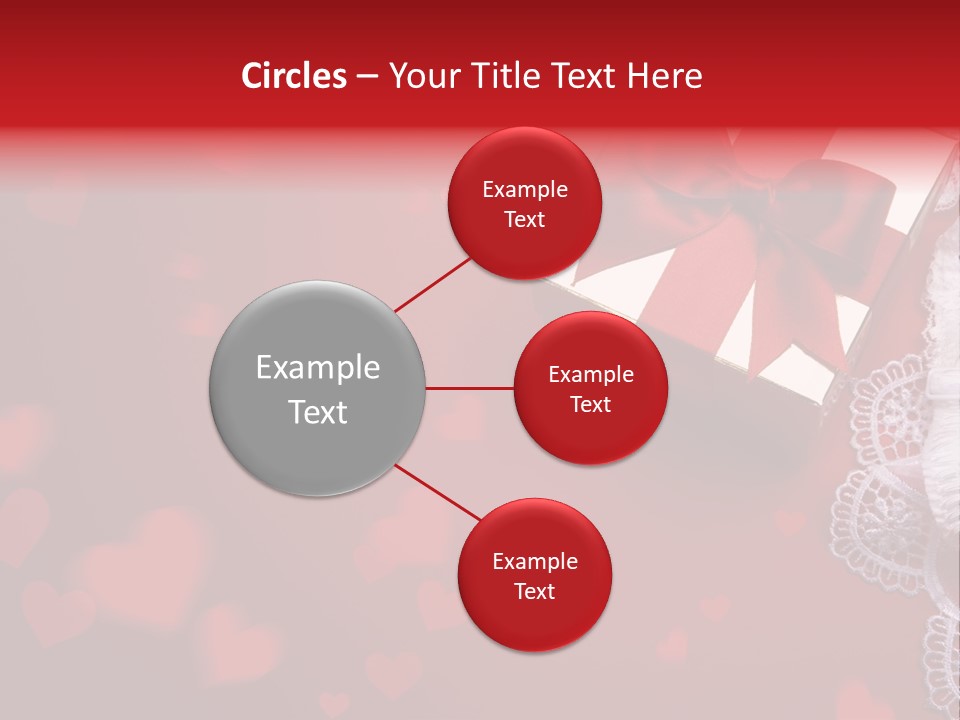 Circles – Your Title Text Here

Example Text

Example Text

Example Text

Example Text